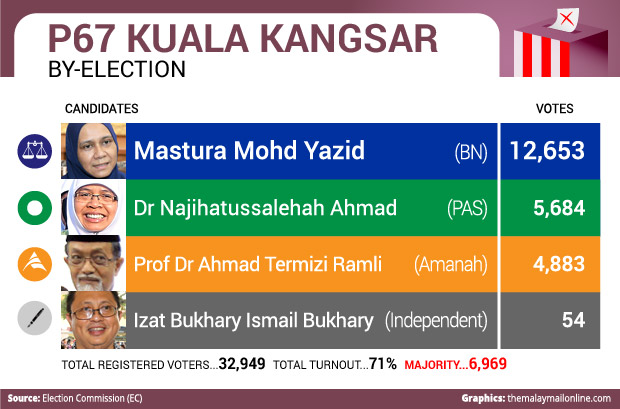 P67 KUALA KANGSAR
BY-ELECTION

| CANDIDATES | | VOTES |
|---|---|---|
| Mastura Mohd Yazid | (BN) | 12,653 |
| Dr Najihatussalehah Ahmad | (PAS) | 5,684 |
| Prof Dr Ahmad Termizi Ramli | (Amanah) | 4,883 |
| Izat Bukhary Ismail Bukhary | (Independent) | 54 |

TOTAL REGISTERED VOTERS...32,949 TOTAL TURNOUT...71% MAJORITY...6,969

Source: Election Commission (EC)

Graphics: themalaymailonline.com